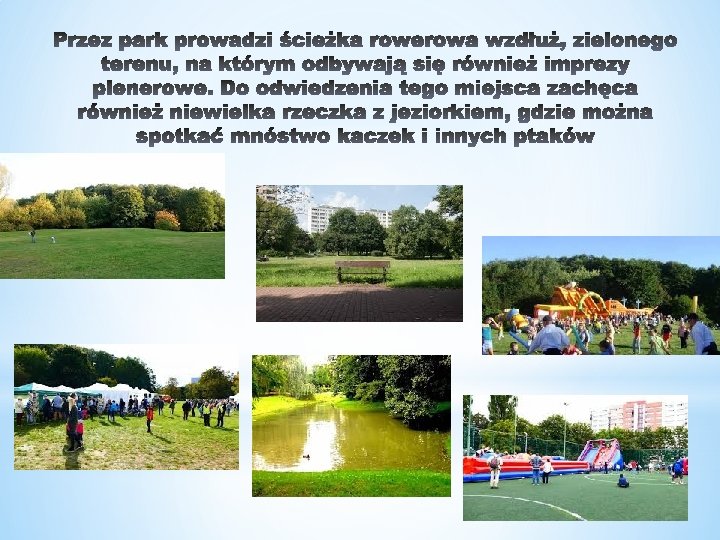 Przez park prowadzi ścieżka rowerowa wzdłuż, zielonego terenu, na którym odbywają się również imprezy plenerowe. Do odwiedzenia tego miejsca zachęca również niewielka rzeczka z jeziorkiem, gdzie można spotkać mnóstwo kaczek i innych ptaków